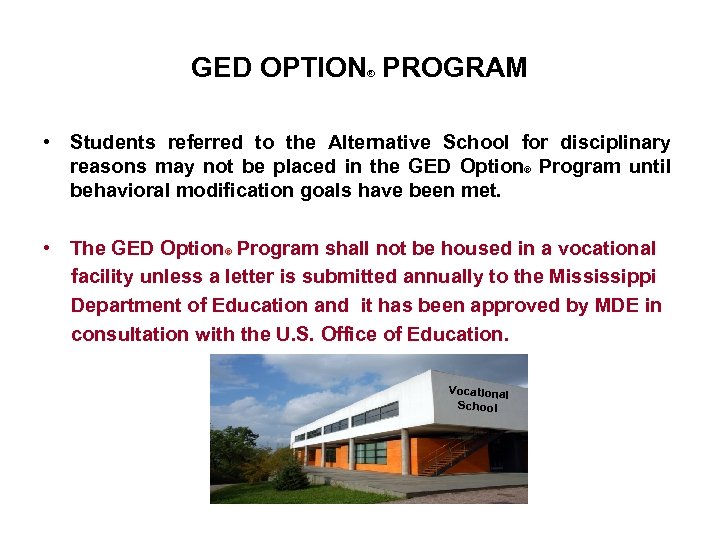 GED OPTION® PROGRAM

• Students referred to the Alternative School for disciplinary reasons may not be placed in the GED Option® Program until behavioral modification goals have been met.

• The GED Option® Program shall not be housed in a vocational facility unless a letter is submitted annually to the Mississippi Department of Education and it has been approved by MDE in consultation with the U.S. Office of Education.

Vocational School